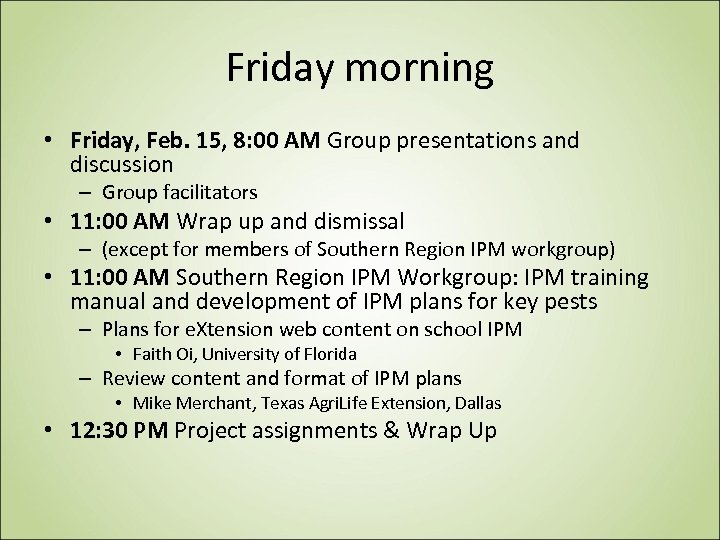 Friday morning

• Friday, Feb. 15, 8:00 AM Group presentations and discussion
– Group facilitators
• 11:00 AM Wrap up and dismissal
– (except for members of Southern Region IPM workgroup)
• 11:00 AM Southern Region IPM Workgroup: IPM training manual and development of IPM plans for key pests
– Plans for eXtension web content on school IPM
• Faith Oi, University of Florida
– Review content and format of IPM plans
• Mike Merchant, Texas AgriLife Extension, Dallas
• 12:30 PM Project assignments & Wrap Up